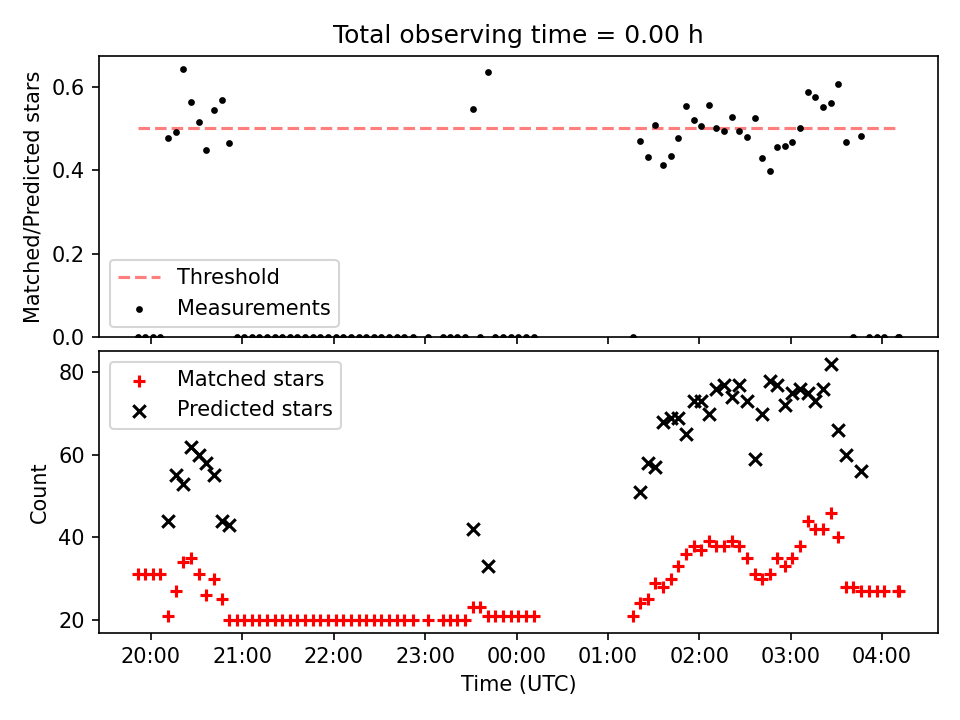 Total observing time = 0.00 h

Matched/Predicted stars

0.6
0.4
0.2
0.0

Threshold
Measurements

Count

80
60
40
20

Matched stars
Predicted stars

20:00
21:00
22:00
23:00
00:00
01:00
02:00
03:00
04:00

Time (UTC)